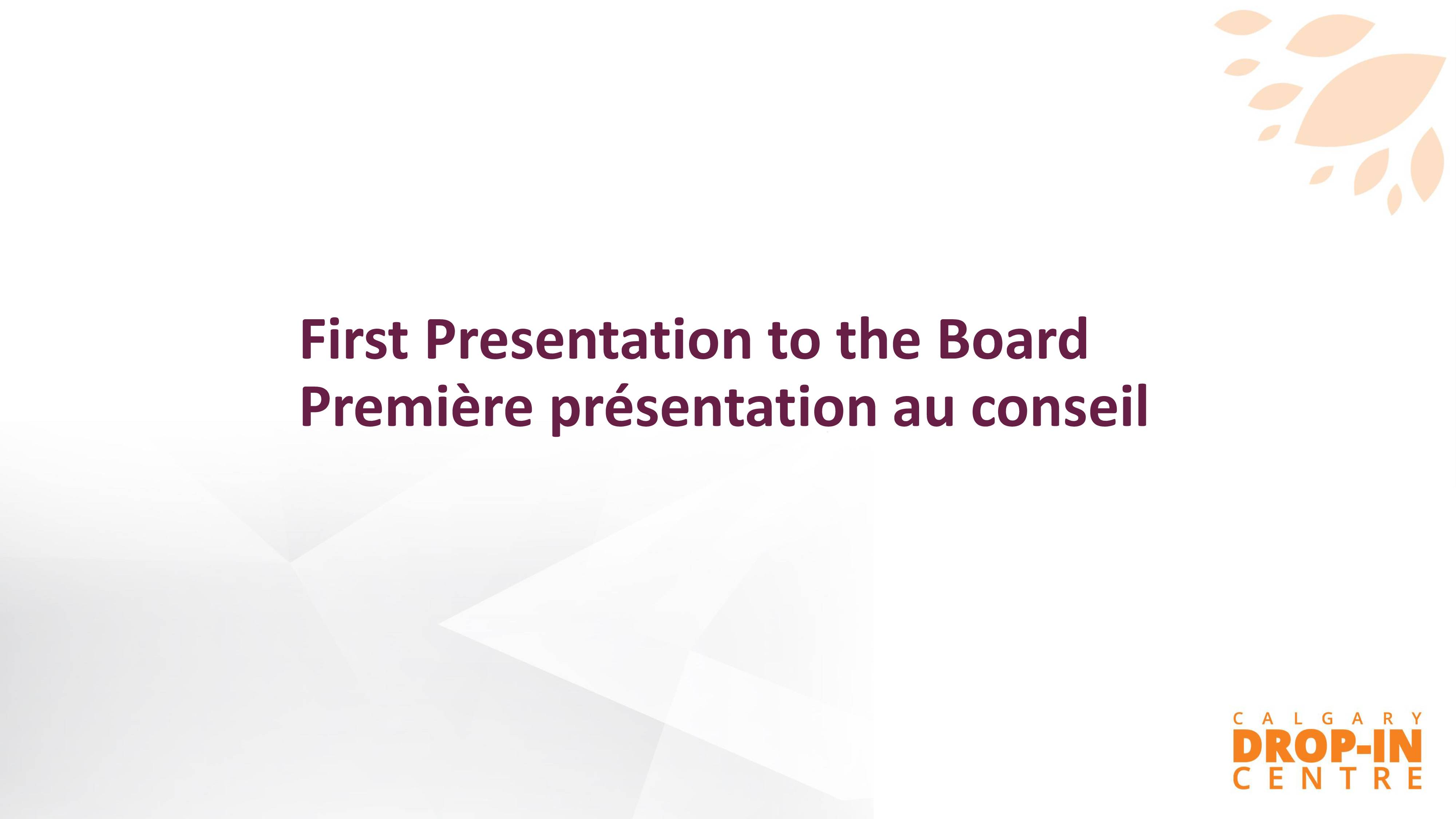 First Presentation to the Board
Première présentation au conseil

CALGARY
DROP-IN
CENTRE